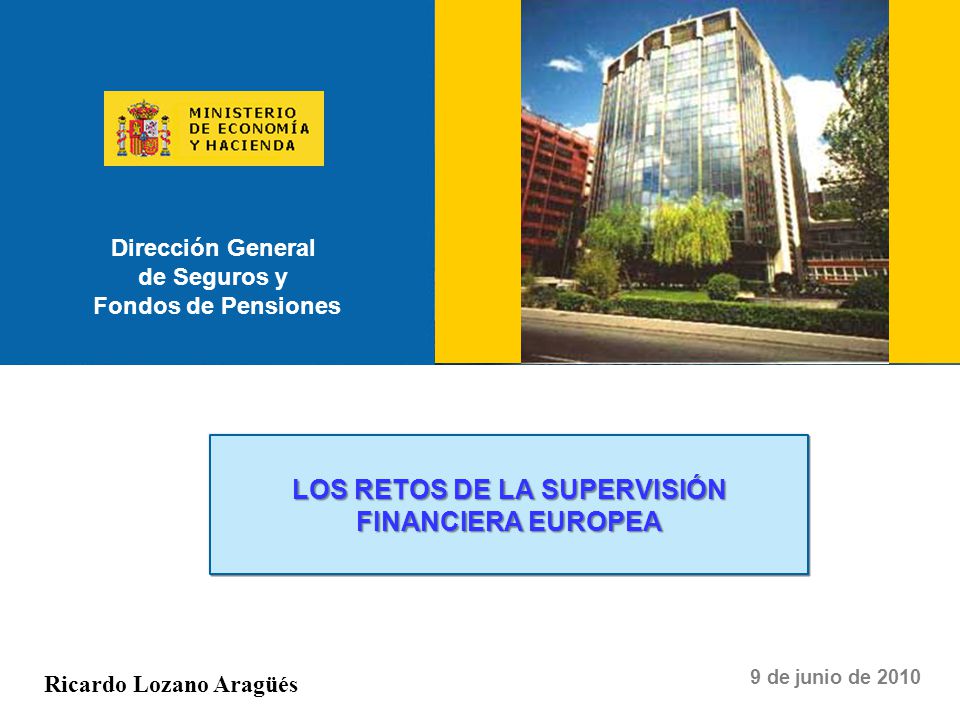 MINISTERIO
DE ECONOMÍA
Y HACIENDA

Dirección General
de Seguros y
Fondos de Pensiones

LOS RETOS DE LA SUPERVISIÓN
FINANCIERA EUROPEA

Ricardo Lozano Aragüés

9 de junio de 2010